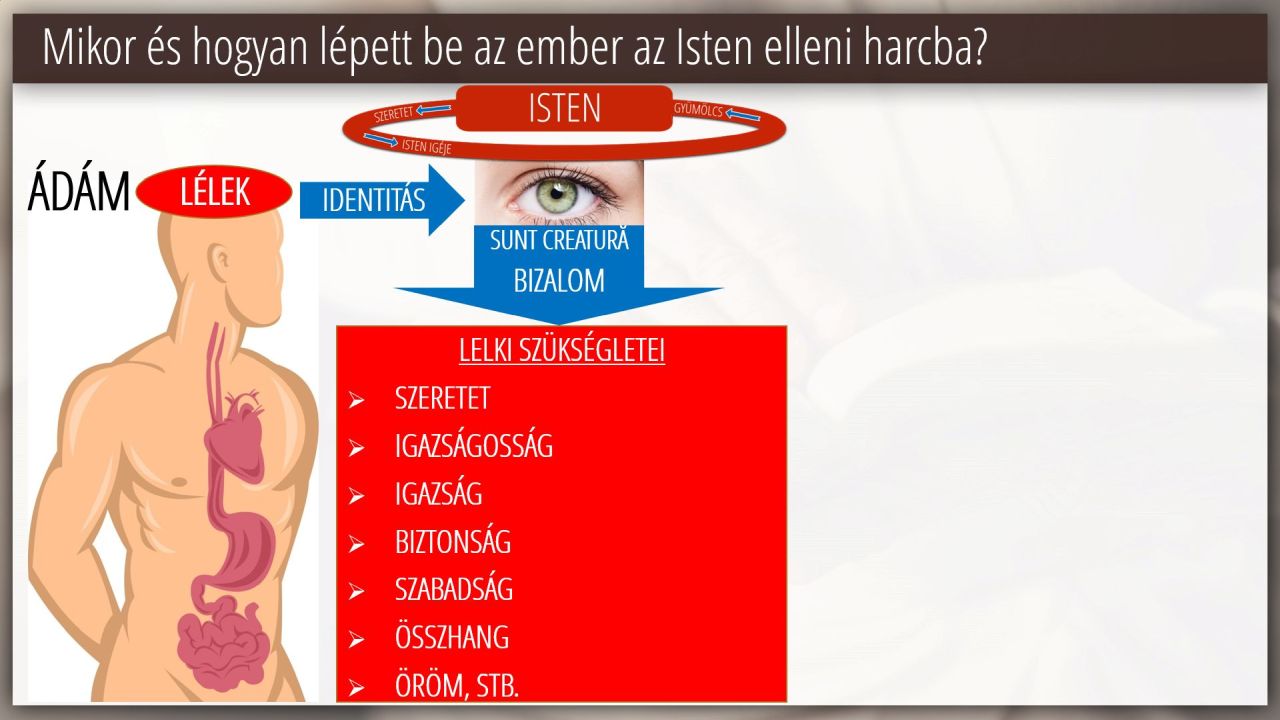 Mikor és hogyan lépett be az ember az Isten elleni harcba?

ISTEN

SZERETET

GYÜMÖLCS

ISTEN IGÉJE

ÁDÁM

LÉLEK

IDENTITÁS

SUNT CREATURĂ

BIZALOM

LELKI SZÜKSÉGLETEI

➢ SZERETET
➢ IGAZSÁGOSSÁG
➢ IGAZSÁG
➢ BIZTONSÁG
➢ SZABADSÁG
➢ ÖSSZHANG
➢ ÖRÖM, STB.